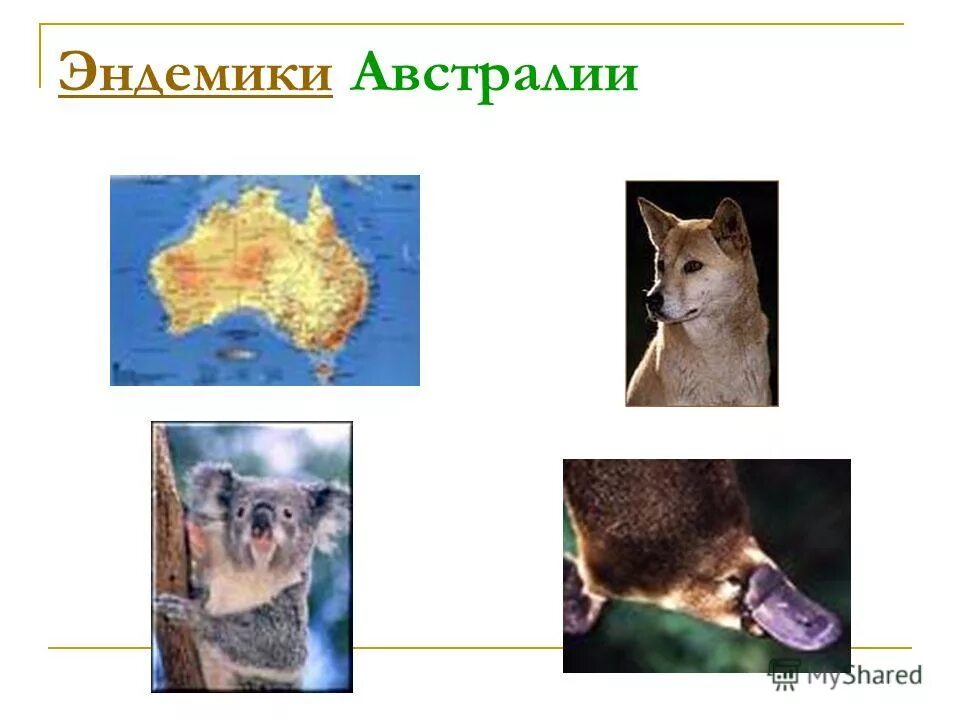 Эндемики Австралии

MyShared